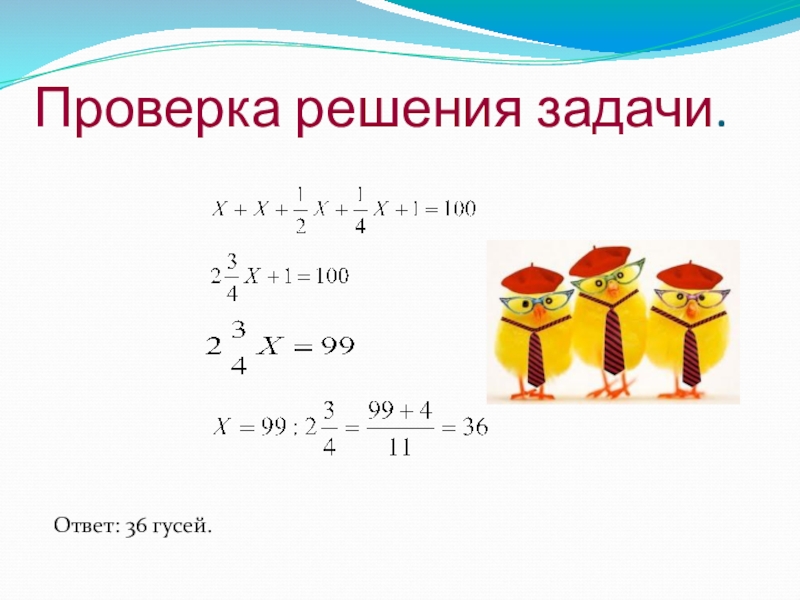 Проверка решения задачи.

$X + X + \frac{1}{2}X + \frac{1}{4}X + 1 = 100$

$2\frac{3}{4}X + 1 = 100$

$2\frac{3}{4}X = 99$

$X = 99 : 2\frac{3}{4} = \frac{99 + 4}{11} = 36$

Ответ: 36 гусей.